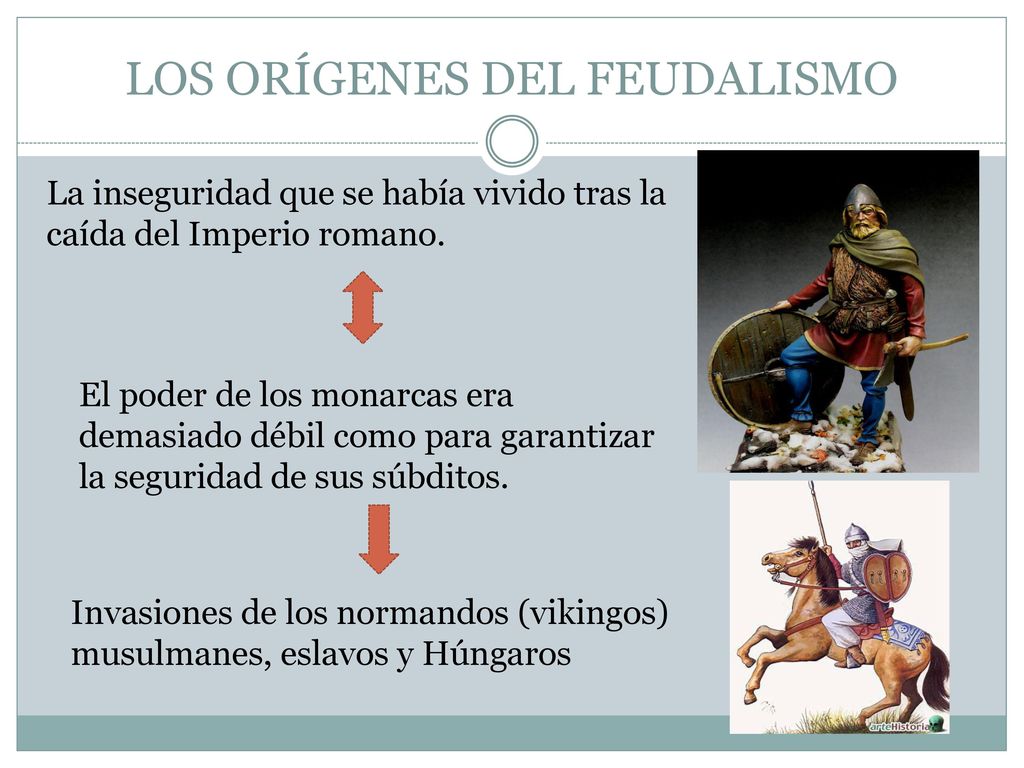 LOS ORÍGENES DEL FEUDALISMO

La inseguridad que se había vivido tras la caída del Imperio romano.

El poder de los monarcas era demasiado débil como para garantizar la seguridad de sus súbditos.

Invasiones de los normandos (vikingos) musulmanes, eslavos y Húngaros

arteHistoria